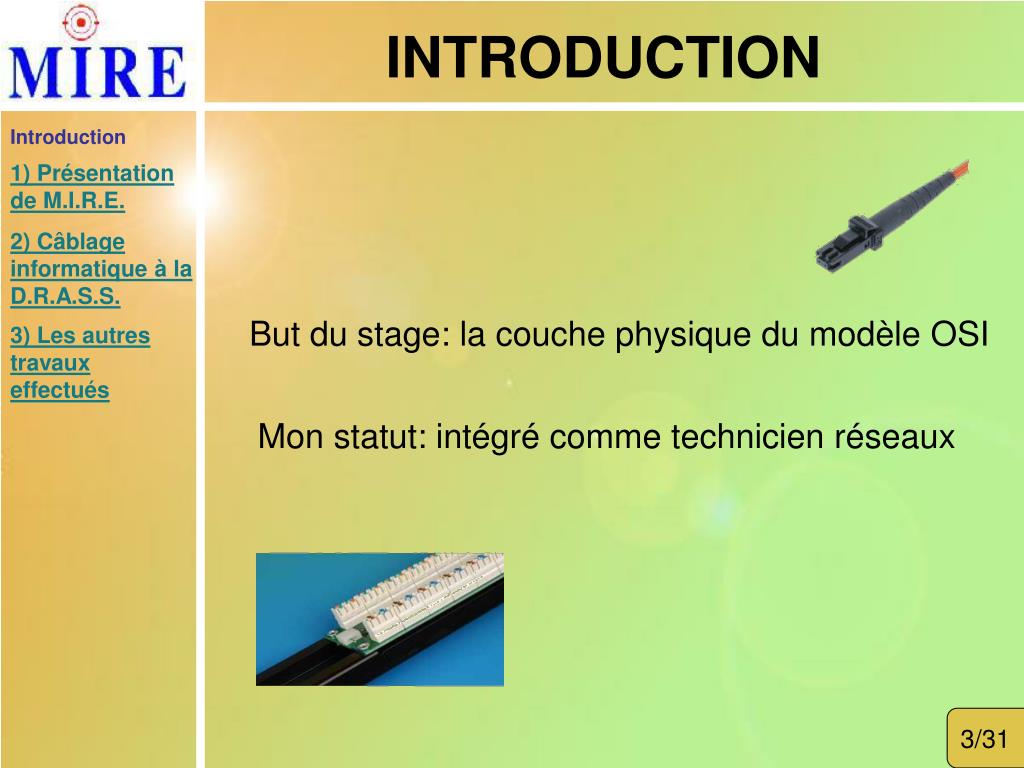 MIRE

INTRODUCTION

Introduction

1) Présentation de M.I.R.E.

2) Câblage informatique à la D.R.A.S.S.

3) Les autres travaux effectués

But du stage: la couche physique du modèle OSI

Mon statut: intégré comme technicien réseaux

3/31